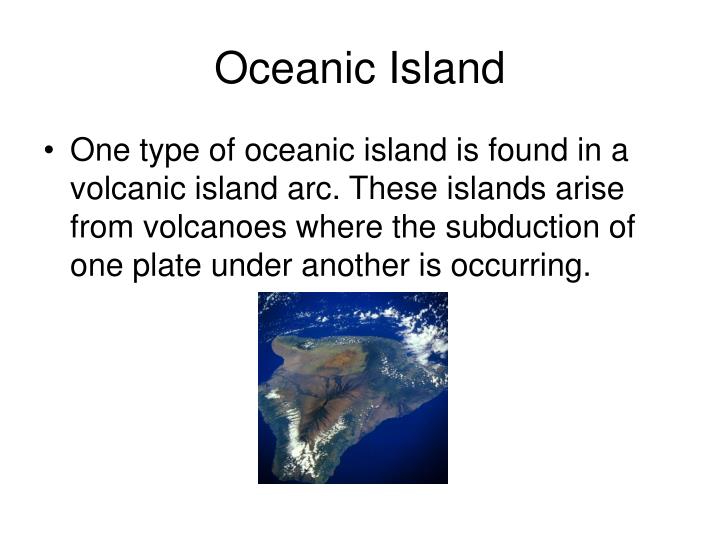 Oceanic Island

• One type of oceanic island is found in a volcanic island arc. These islands arise from volcanoes where the subduction of one plate under another is occurring.